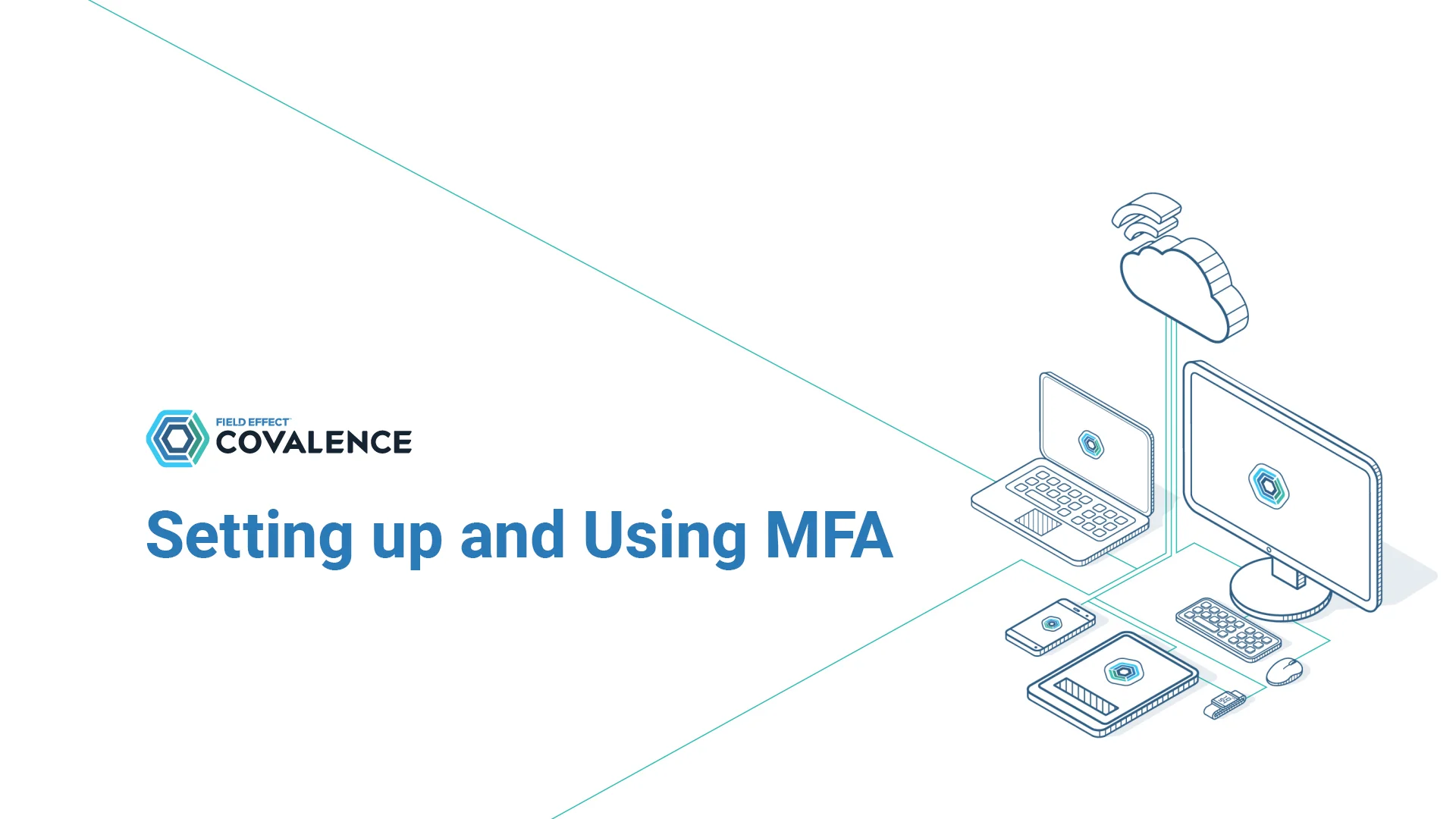 FIELD EFFECT
COVALENCE

Setting up and Using MFA